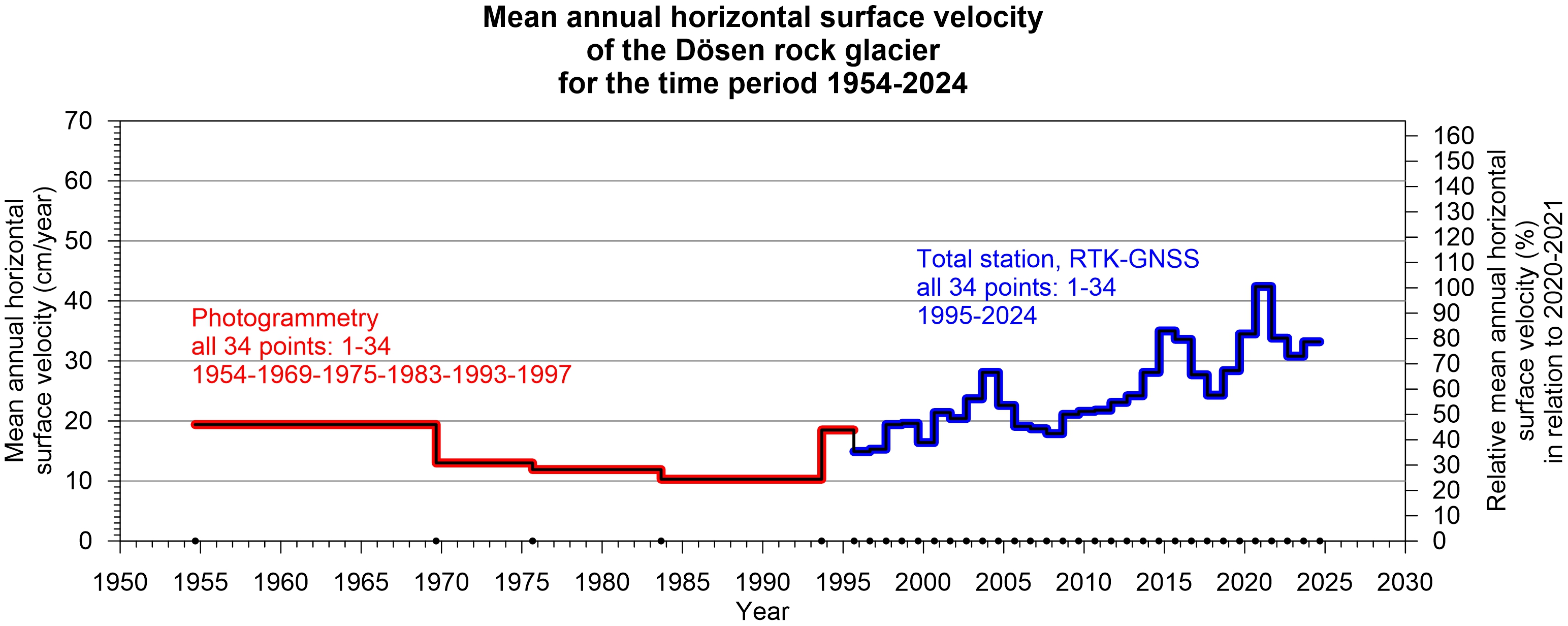 Mean annual horizontal surface velocity
of the Dösen rock glacier
for the time period 1954-2024

Mean annual horizontal surface velocity (cm/year)

70
60
50
40
30
20
10
0

Photogrammetry
all 34 points: 1-34
1954-1969-1975-1983-1993-1997

Total station, RTK-GNSS
all 34 points: 1-34
1995-2024

160
150
140
130
120
110
100
90
80
70
60
50
40
30
20
10
0

Relative mean annual horizontal surface velocity (%) in relation to 2020-2021

1950 1955 1960 1965 1970 1975 1980 1985 1990 1995 2000 2005 2010 2015 2020 2025 2030
Year